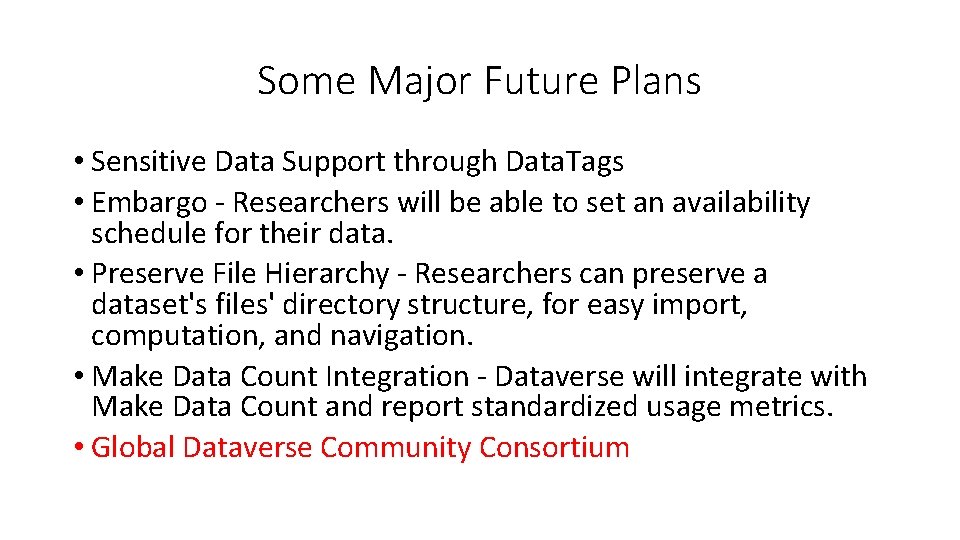 Some Major Future Plans

• Sensitive Data Support through DataTags
• Embargo - Researchers will be able to set an availability schedule for their data.
• Preserve File Hierarchy - Researchers can preserve a dataset's files' directory structure, for easy import, computation, and navigation.
• Make Data Count Integration - Dataverse will integrate with Make Data Count and report standardized usage metrics.
• Global Dataverse Community Consortium